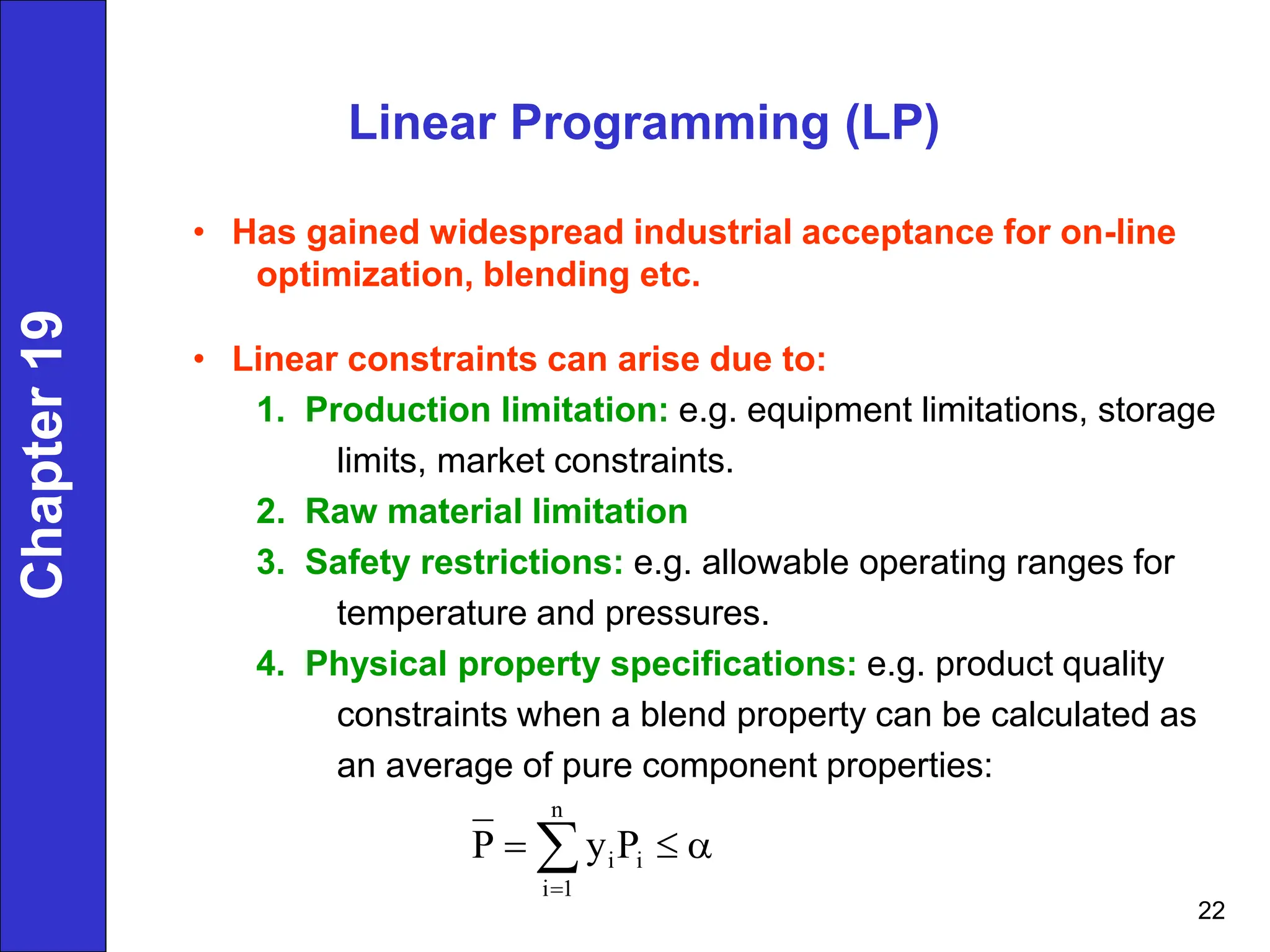 Chapter 19

Linear Programming (LP)

• Has gained widespread industrial acceptance for on-line optimization, blending etc.

• Linear constraints can arise due to:
1. Production limitation: e.g. equipment limitations, storage limits, market constraints.
2. Raw material limitation
3. Safety restrictions: e.g. allowable operating ranges for temperature and pressures.
4. Physical property specifications: e.g. product quality constraints when a blend property can be calculated as an average of pure component properties:

$\overline{P} = \sum_{i=1}^{n} y_i P_i \leq \alpha$

22